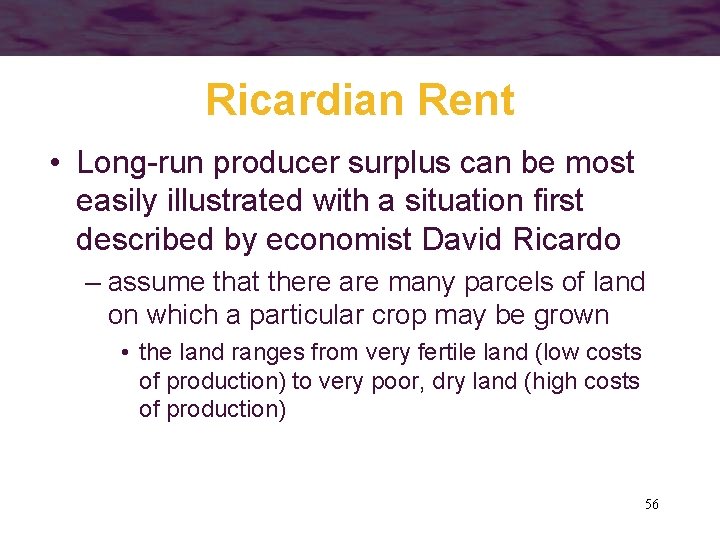 Ricardian Rent

• Long-run producer surplus can be most easily illustrated with a situation first described by economist David Ricardo

– assume that there are many parcels of land on which a particular crop may be grown

• the land ranges from very fertile land (low costs of production) to very poor, dry land (high costs of production)

56